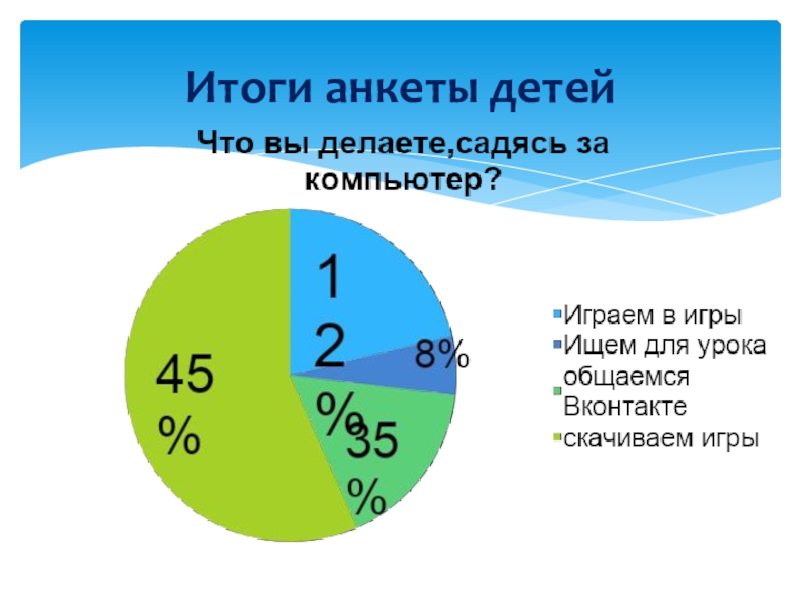 Итоги анкеты детей

Что вы делаете,садясь за компьютер?

12%

8%

35%

45%

Играем в игры
Ищем для урока
общаемся Вконтакте
скачиваем игры